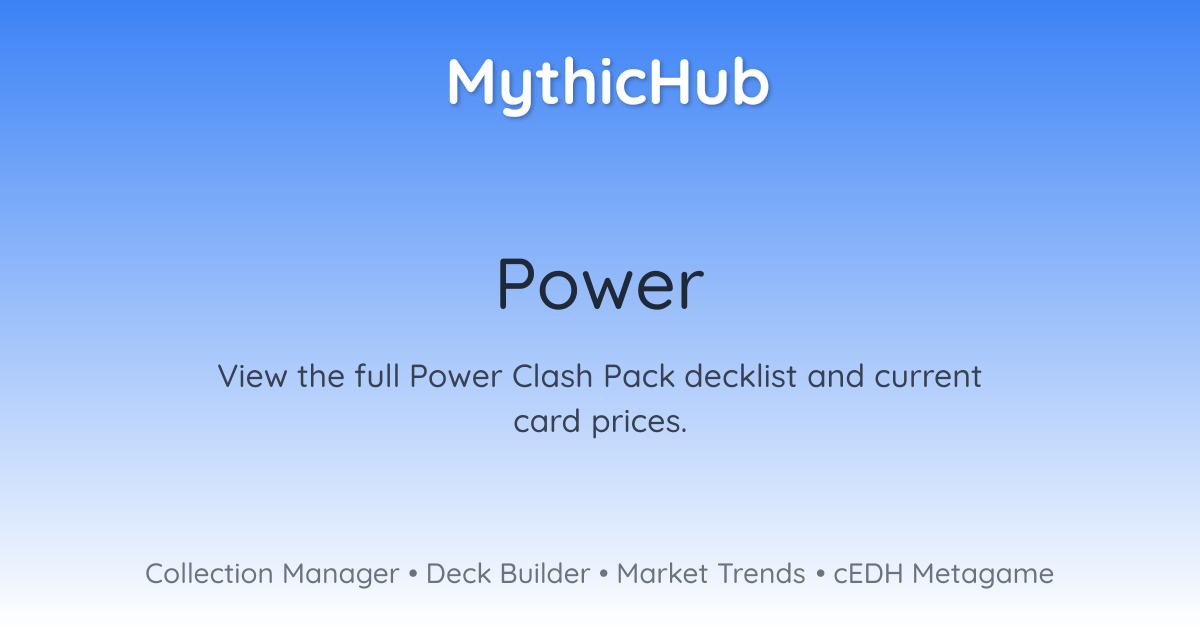 MythicHub

Power

View the full Power Clash Pack decklist and current card prices.

Collection Manager • Deck Builder • Market Trends • cEDH Metagame